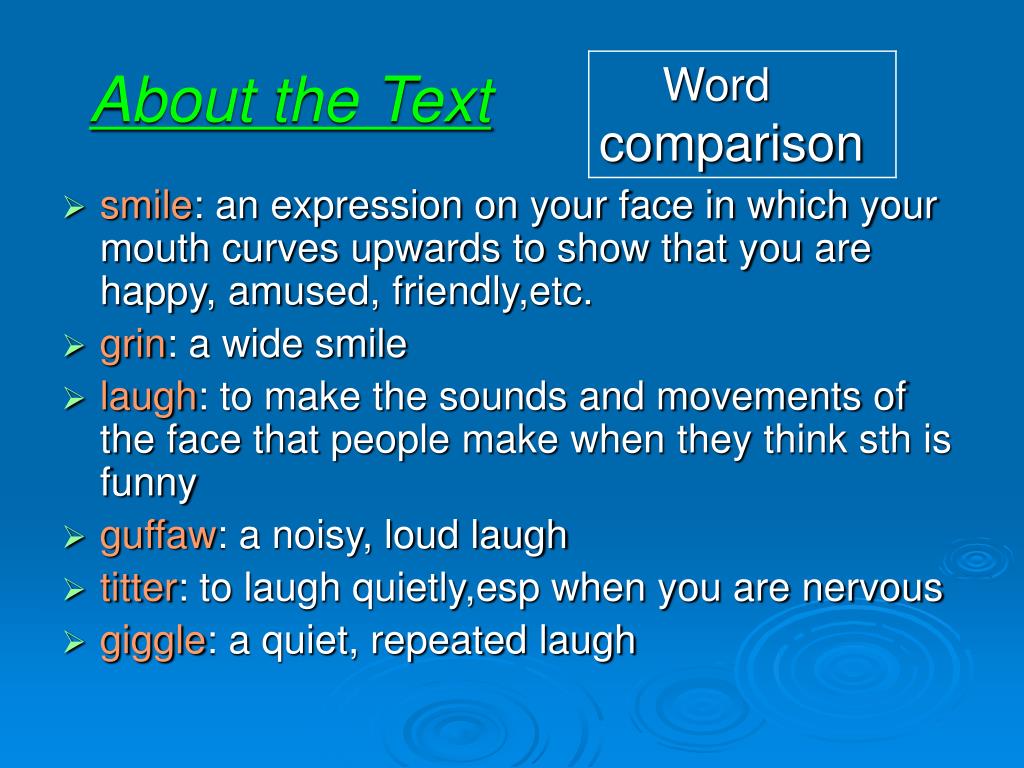 About the Text

Word comparison

➢ smile: an expression on your face in which your mouth curves upwards to show that you are happy, amused, friendly,etc.

➢ grin: a wide smile

➢ laugh: to make the sounds and movements of the face that people make when they think sth is funny

➢ guffaw: a noisy, loud laugh

➢ titter: to laugh quietly,esp when you are nervous

➢ giggle: a quiet, repeated laugh